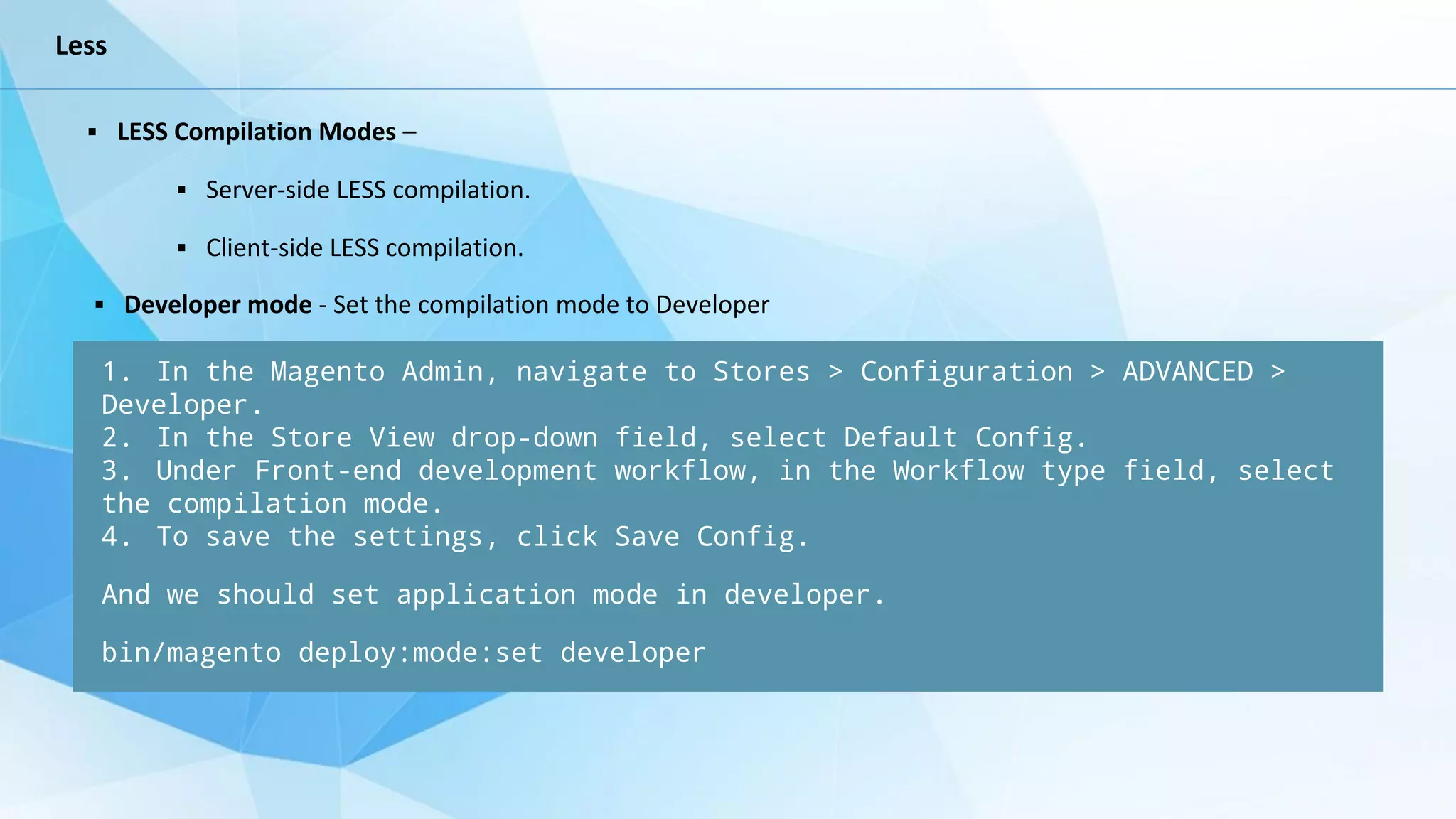 Less

▪ LESS Compilation Modes –

▪ Server-side LESS compilation.

▪ Client-side LESS compilation.

▪ Developer mode - Set the compilation mode to Developer

1. In the Magento Admin, navigate to Stores > Configuration > ADVANCED > Developer.
2. In the Store View drop-down field, select Default Config.
3. Under Front-end development workflow, in the Workflow type field, select the compilation mode.
4. To save the settings, click Save Config.

And we should set application mode in developer.

bin/magento deploy:mode:set developer